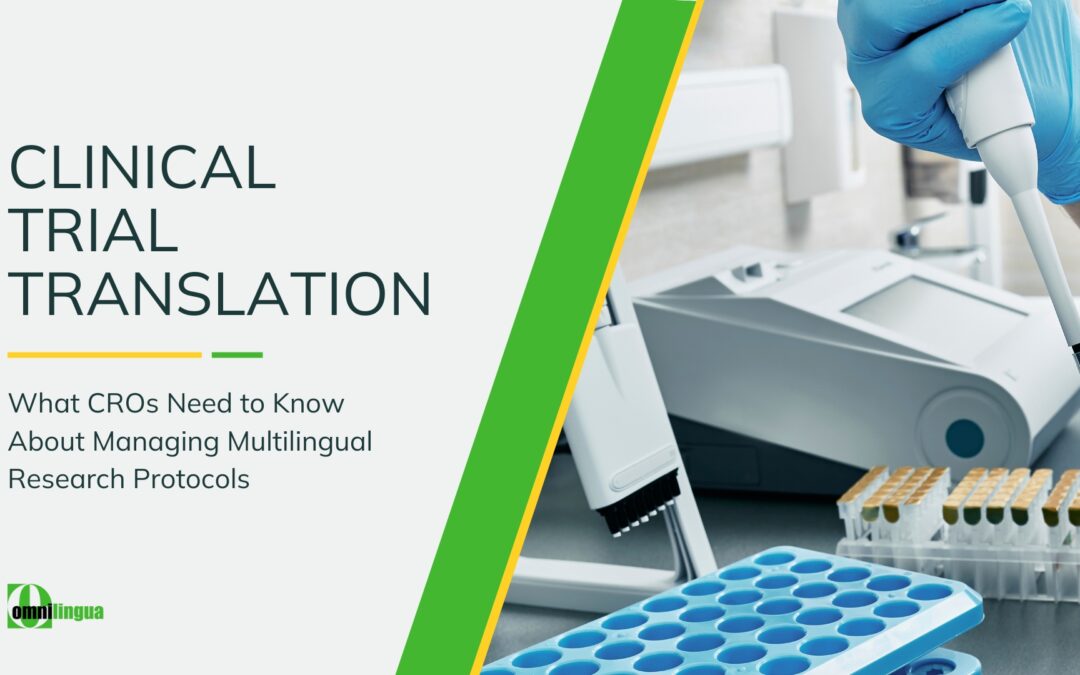 CLINICAL TRIAL TRANSLATION

What CROs Need to Know About Managing Multilingual Research Protocols

omnilingua